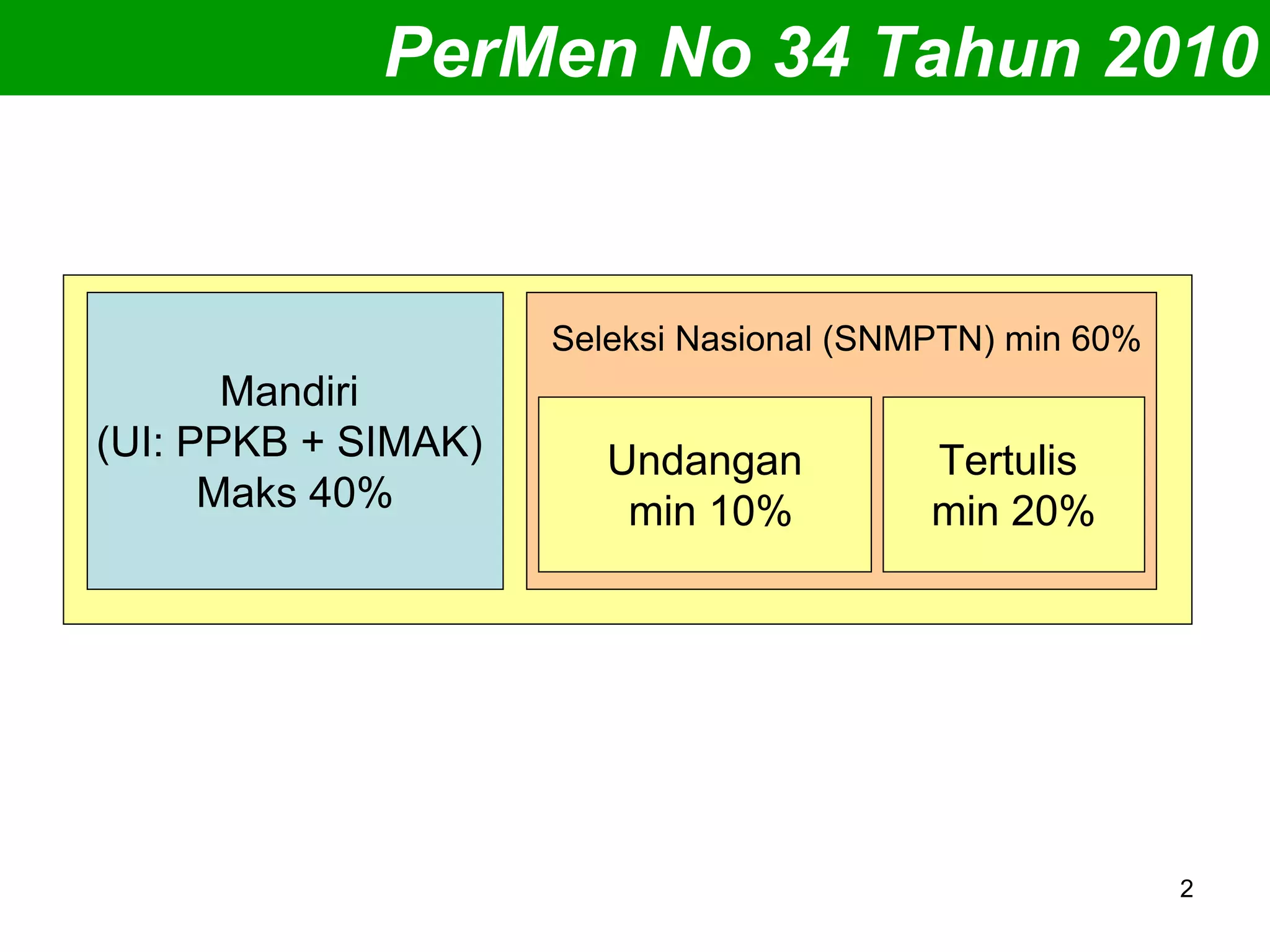 PerMen No 34 Tahun 2010

Mandiri
(UI: PPKB + SIMAK)
Maks 40%

Seleksi Nasional (SNMPTN) min 60%

Undangan
min 10%

Tertulis
min 20%

2